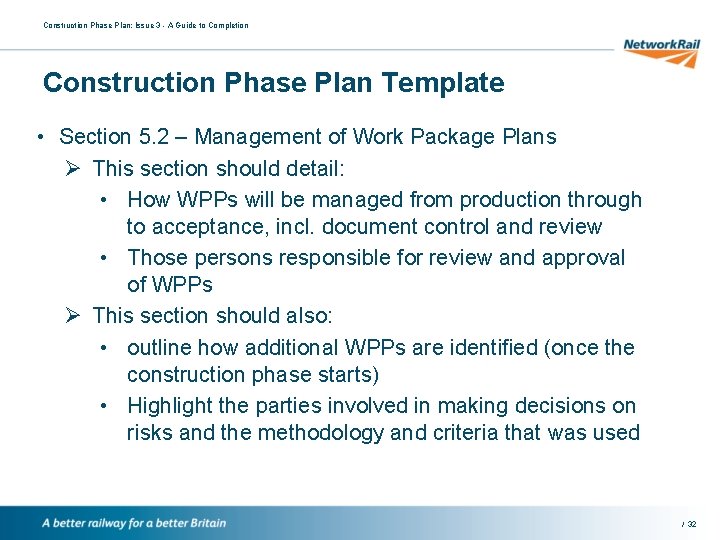 Construction Phase Plan: Issue 3 - A Guide to Completion

NetworkRail

Construction Phase Plan Template

• Section 5.2 – Management of Work Package Plans
➢ This section should detail:
• How WPPs will be managed from production through to acceptance, incl. document control and review
• Those persons responsible for review and approval of WPPs
➢ This section should also:
• outline how additional WPPs are identified (once the construction phase starts)
• Highlight the parties involved in making decisions on risks and the methodology and criteria that was used

A better railway for a better Britain

/ 32